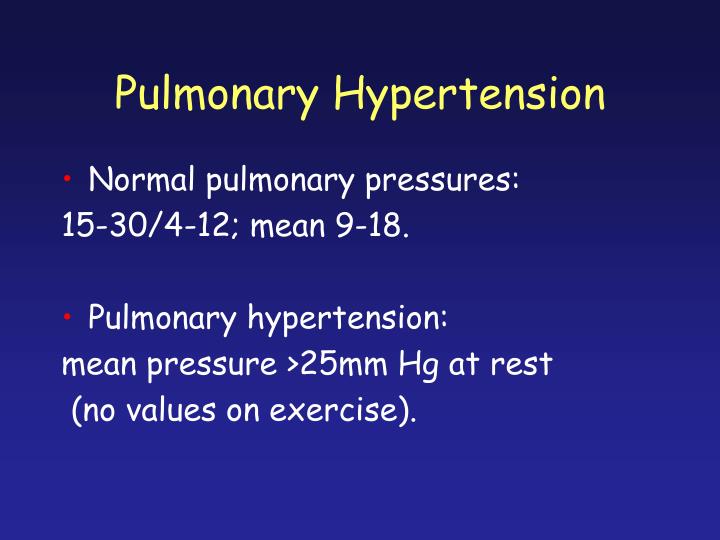 Pulmonary Hypertension

• Normal pulmonary pressures:
15-30/4-12; mean 9-18.

• Pulmonary hypertension:
mean pressure >25mm Hg at rest
(no values on exercise).